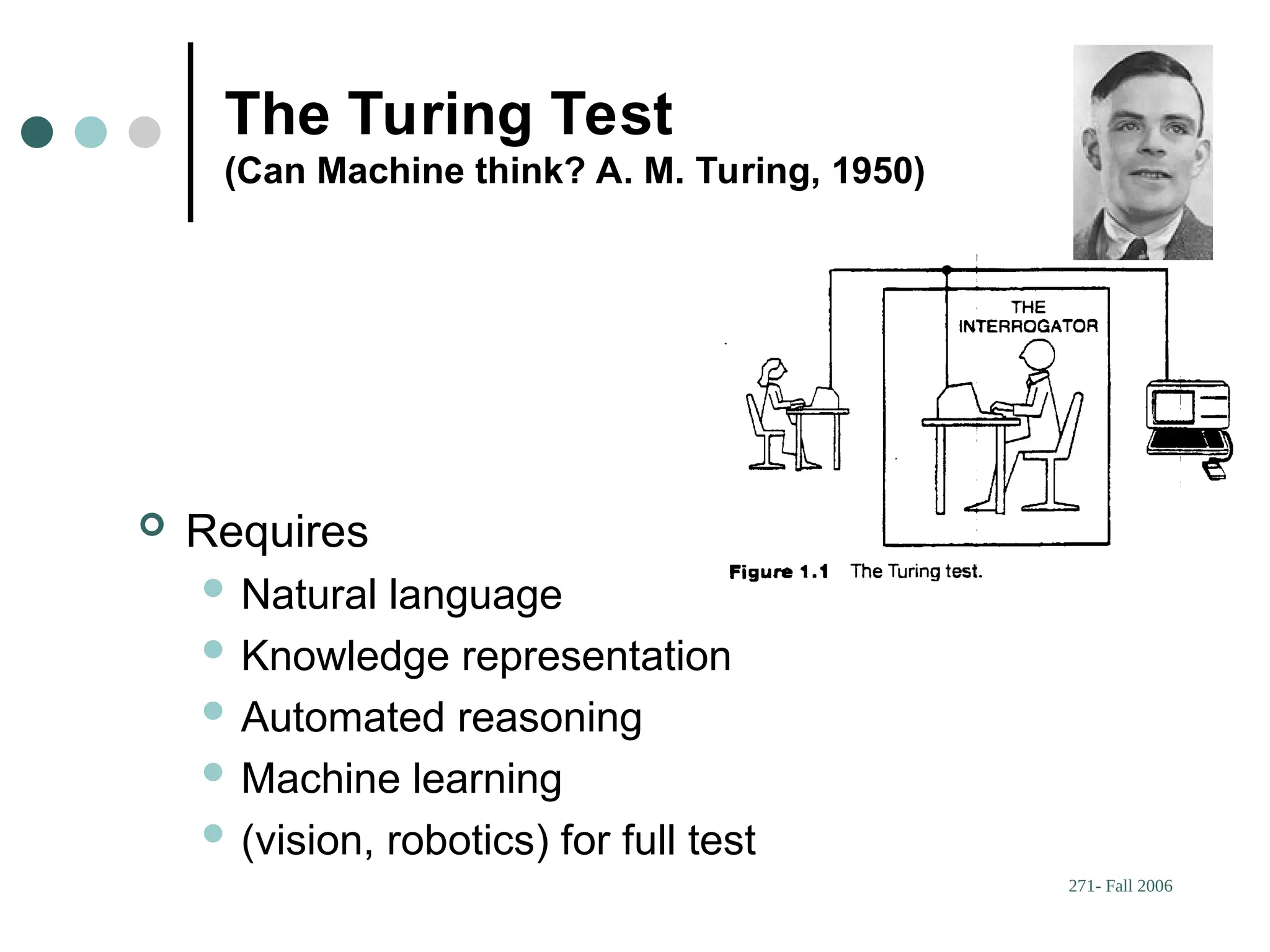 The Turing Test
(Can Machine think? A. M. Turing, 1950)

THE INTERROGATOR

Figure 1.1 The Turing test.

Requires
Natural language
Knowledge representation
Automated reasoning
Machine learning
(vision, robotics) for full test

271- Fall 2006